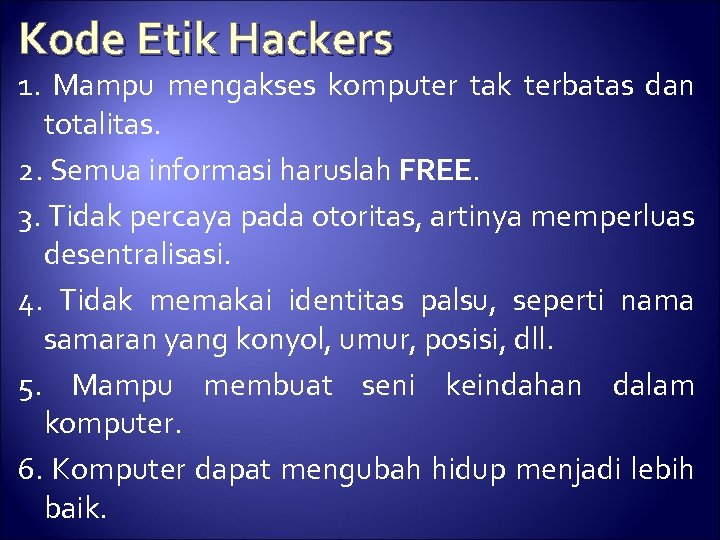 Kode Etik Hackers

1. Mampu mengakses komputer tak terbatas dan totalitas.

2. Semua informasi haruslah FREE.

3. Tidak percaya pada otoritas, artinya memperluas desentralisasi.

4. Tidak memakai identitas palsu, seperti nama samaran yang konyol, umur, posisi, dll.

5. Mampu membuat seni keindahan dalam komputer.

6. Komputer dapat mengubah hidup menjadi lebih baik.